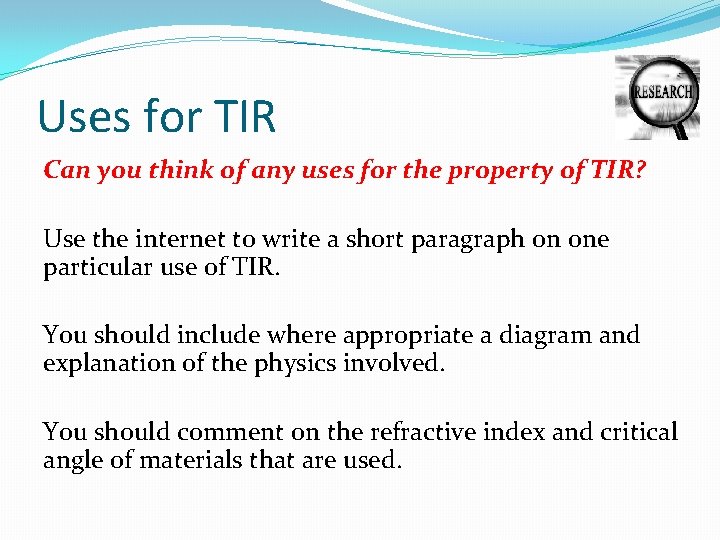 Uses for TIR

RESEARCH

Can you think of any uses for the property of TIR?

Use the internet to write a short paragraph on one particular use of TIR.

You should include where appropriate a diagram and explanation of the physics involved.

You should comment on the refractive index and critical angle of materials that are used.